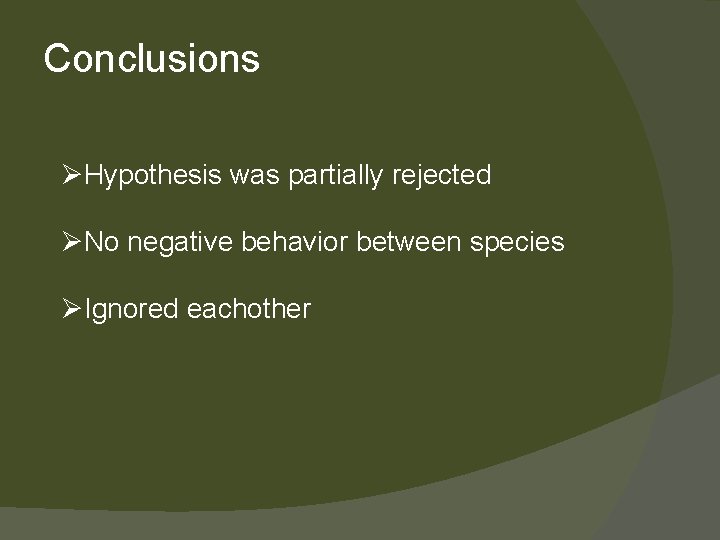 Conclusions

➢Hypothesis was partially rejected

➢No negative behavior between species

➢Ignored eachother